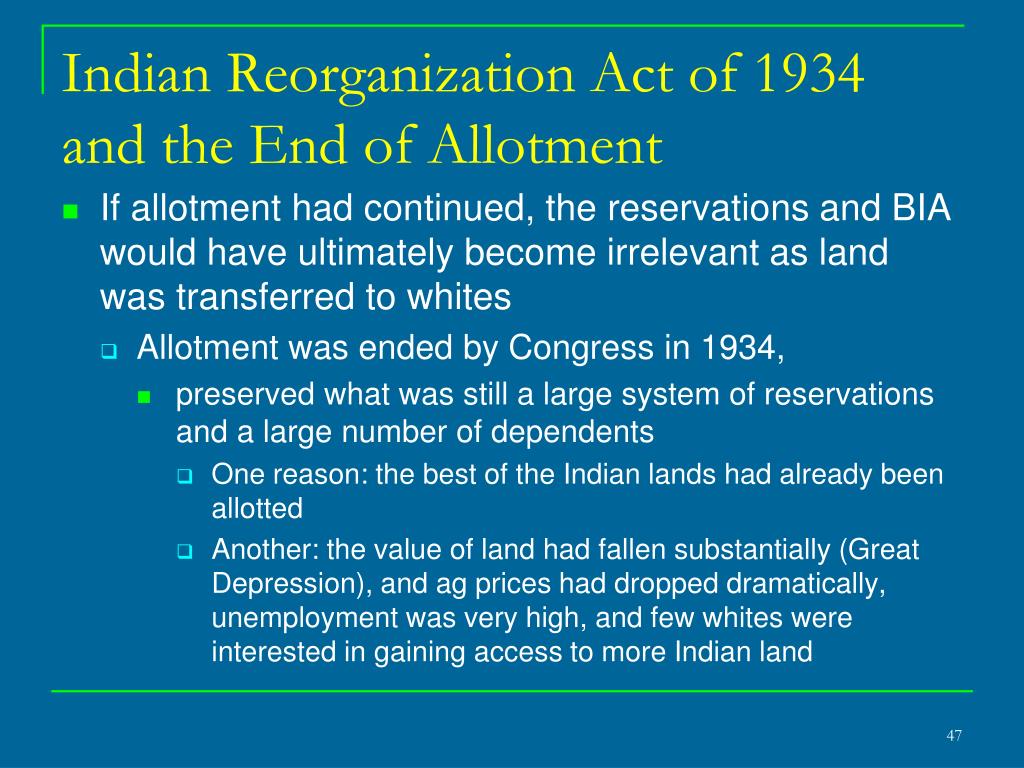 Indian Reorganization Act of 1934 and the End of Allotment

If allotment had continued, the reservations and BIA would have ultimately become irrelevant as land was transferred to whites

Allotment was ended by Congress in 1934,

preserved what was still a large system of reservations and a large number of dependents

One reason: the best of the Indian lands had already been allotted

Another: the value of land had fallen substantially (Great Depression), and ag prices had dropped dramatically, unemployment was very high, and few whites were interested in gaining access to more Indian land

47